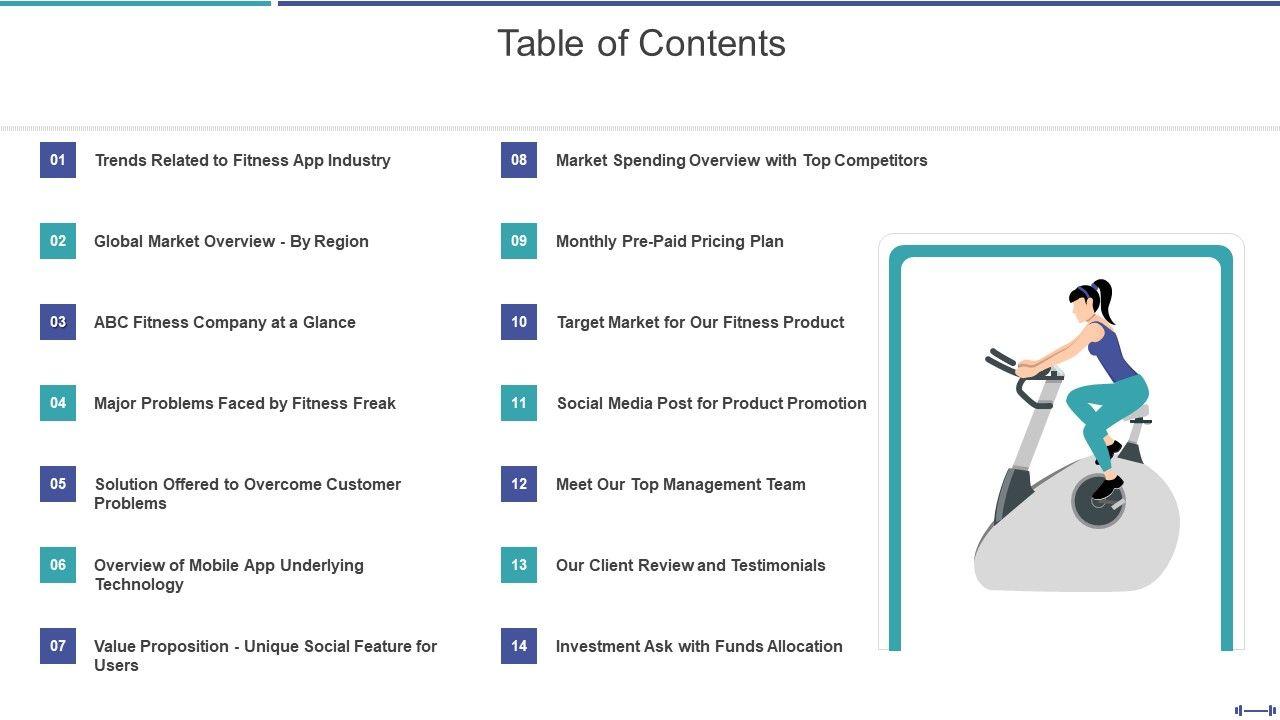 Table of Contents

01 Trends Related to Fitness App Industry

02 Global Market Overview - By Region

03 ABC Fitness Company at a Glance

04 Major Problems Faced by Fitness Freak

05 Solution Offered to Overcome Customer Problems

06 Overview of Mobile App Underlying Technology

07 Value Proposition - Unique Social Feature for Users

08 Market Spending Overview with Top Competitors

09 Monthly Pre-Paid Pricing Plan

10 Target Market for Our Fitness Product

11 Social Media Post for Product Promotion

12 Meet Our Top Management Team

13 Our Client Review and Testimonials

14 Investment Ask with Funds Allocation